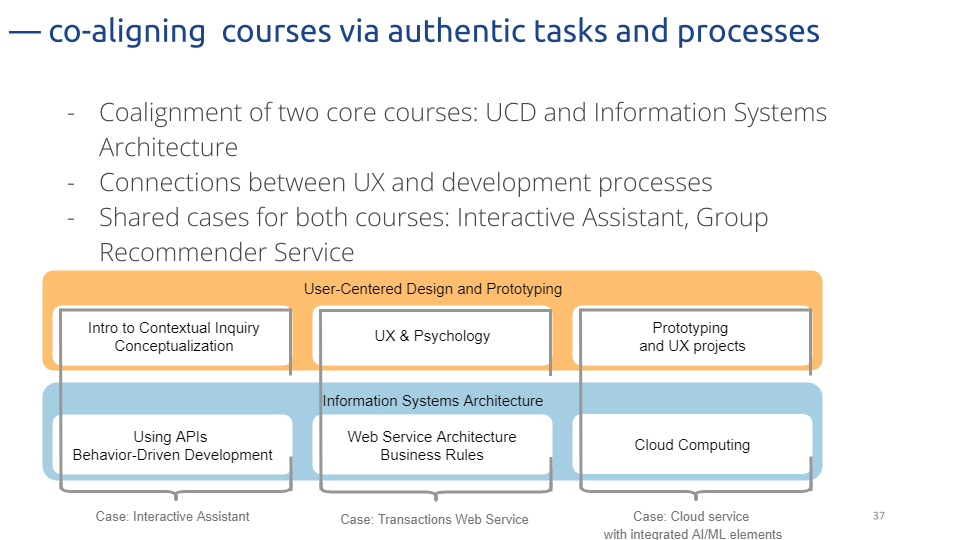 — co-aligning courses via authentic tasks and processes

- Coalignment of two core courses: UCD and Information Systems Architecture
- Connections between UX and development processes
- Shared cases for both courses: Interactive Assistant, Group Recommender Service

User-Centered Design and Prototyping

Intro to Contextual Inquiry Conceptualization

UX & Psychology

Prototyping and UX projects

Information Systems Architecture

Using APIs Behavior-Driven Development

Web Service Architecture Business Rules

Cloud Computing

Case: Interactive Assistant

Case: Transactions Web Service

Case: Cloud service with integrated AI/ML elements

37